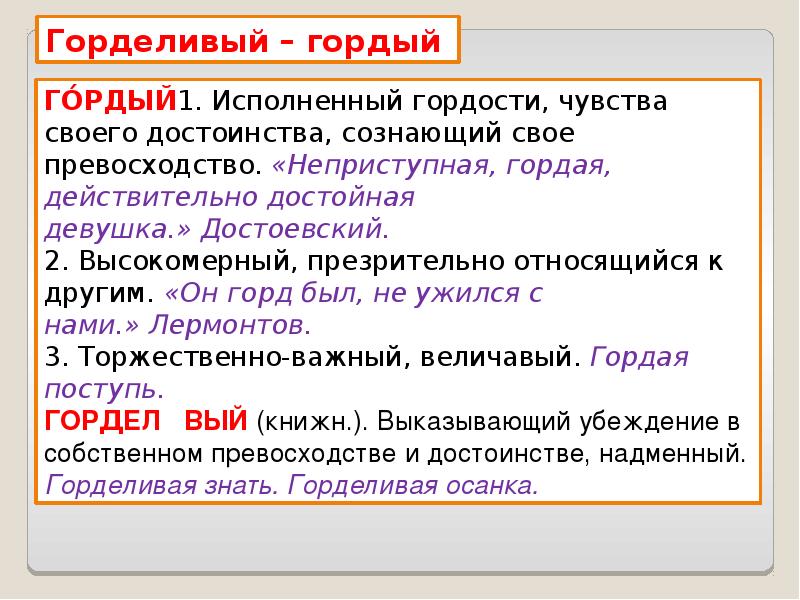 Горделивый – гордый

ГО́РДЫЙ1. Исполненный гордости, чувства своего достоинства, сознающий свое превосходство. «Неприступная, гордая, действительно достойная девушка.» Достоевский.
2. Высокомерный, презрительно относящийся к другим. «Он горд был, не ужился с нами.» Лермонтов.
3. Торжественно-важный, величавый. Гордая поступь.
ГОРДЕЛ  ВЫЙ (книжн.). Выказывающий убеждение в собственном превосходстве и достоинстве, надменный. Горделивая знать. Горделивая осанка.